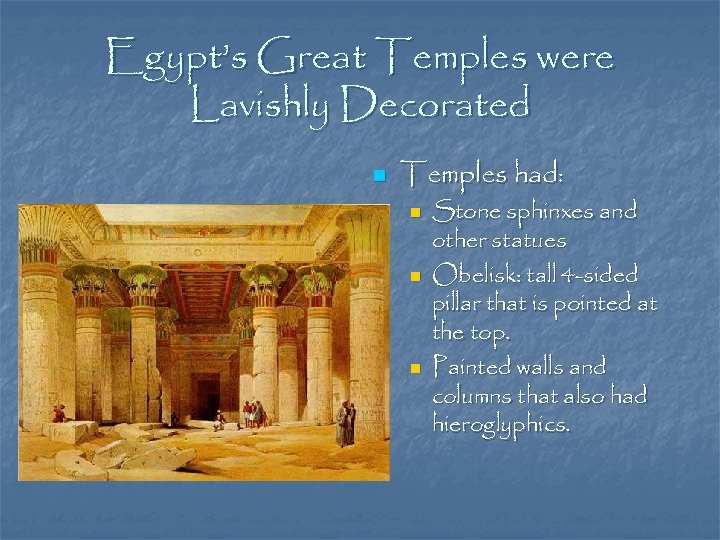 Egypt's Great Temples were Lavishly Decorated

Temples had:

Stone sphinxes and other statues

Obelisk: tall 4-sided pillar that is pointed at the top.

Painted walls and columns that also had hieroglyphics.